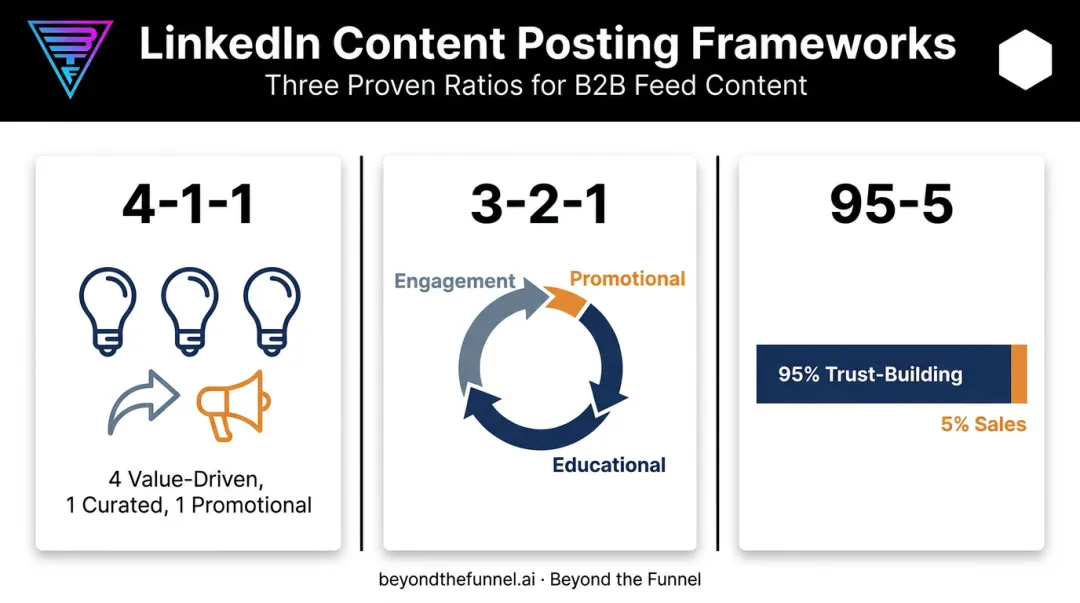 LinkedIn Content Posting Frameworks
Three Proven Ratios for B2B Feed Content

4-1-1

4 Value-Driven, 1 Curated, 1 Promotional

3-2-1

Engagement
Promotional
Educational

95-5

95% Trust-Building
5% Sales

beyondthefunnel.ai · Beyond the Funnel